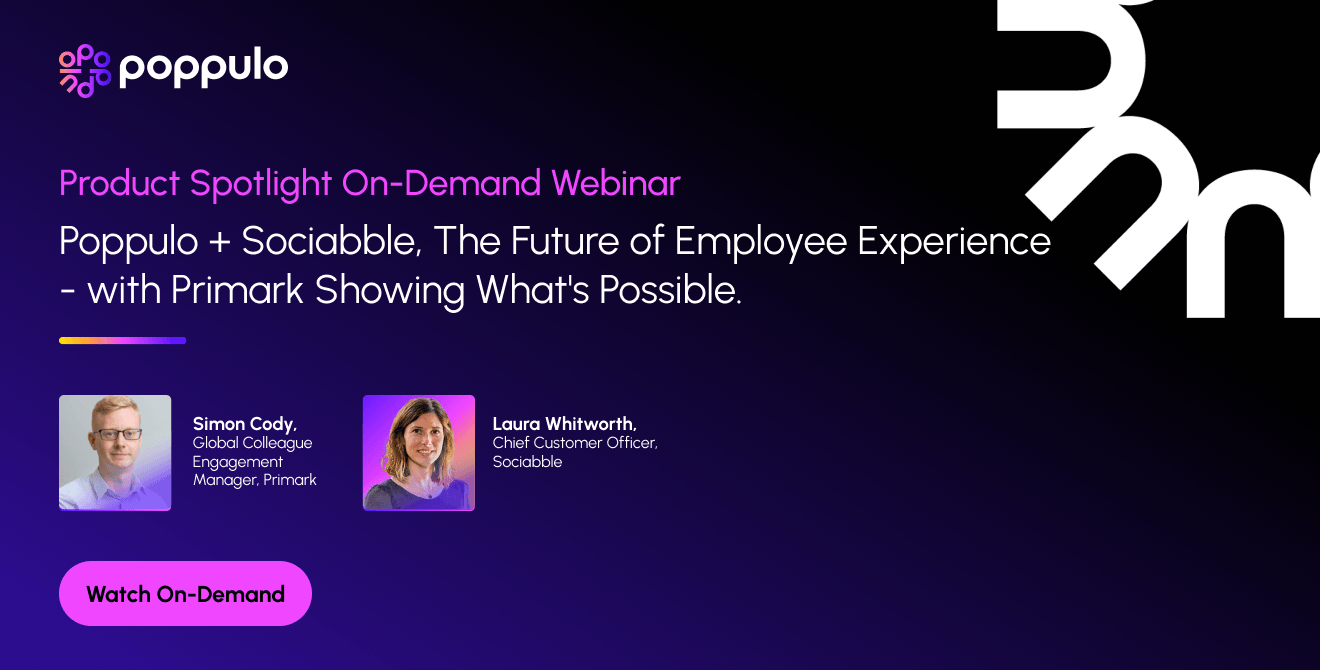 poppulo

Product Spotlight On-Demand Webinar

Poppulo + Sociabble, The Future of Employee Experience - with Primark Showing What's Possible.

Simon Cody, Global Colleague Engagement Manager, Primark

Laura Whitworth, Chief Customer Officer, Sociabble

Watch On-Demand